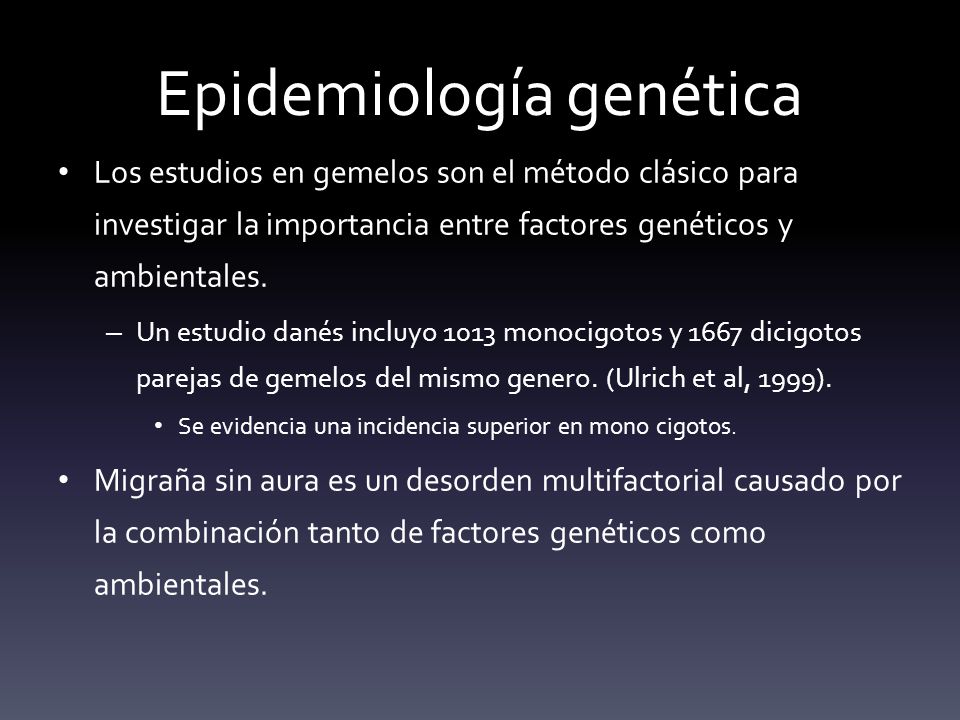 Epidemiología genética

• Los estudios en gemelos son el método clásico para investigar la importancia entre factores genéticos y ambientales.

– Un estudio danés incluyo 1013 monocigotos y 1667 dicigotos parejas de gemelos del mismo genero. (Ulrich et al, 1999).

• Se evidencia una incidencia superior en mono cigotos.

• Migraña sin aura es un desorden multifactorial causado por la combinación tanto de factores genéticos como ambientales.